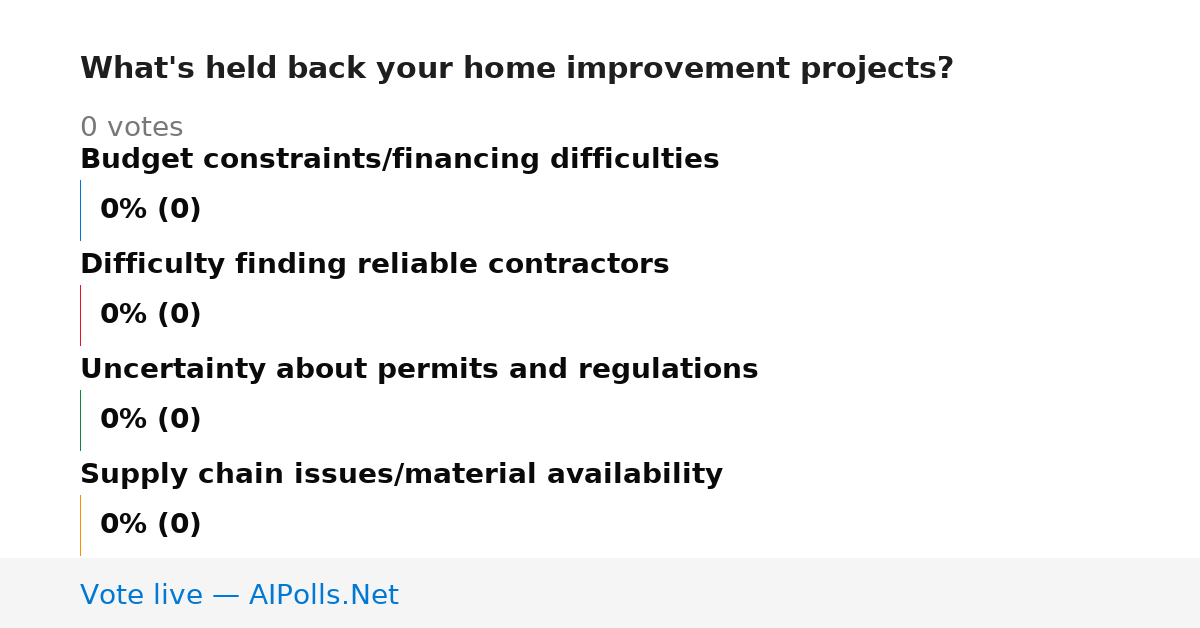 What's held back your home improvement projects?

0 votes

Budget constraints/financing difficulties

0% (0)

Difficulty finding reliable contractors

0% (0)

Uncertainty about permits and regulations

0% (0)

Supply chain issues/material availability

0% (0)

Vote live — AIPolls.Net